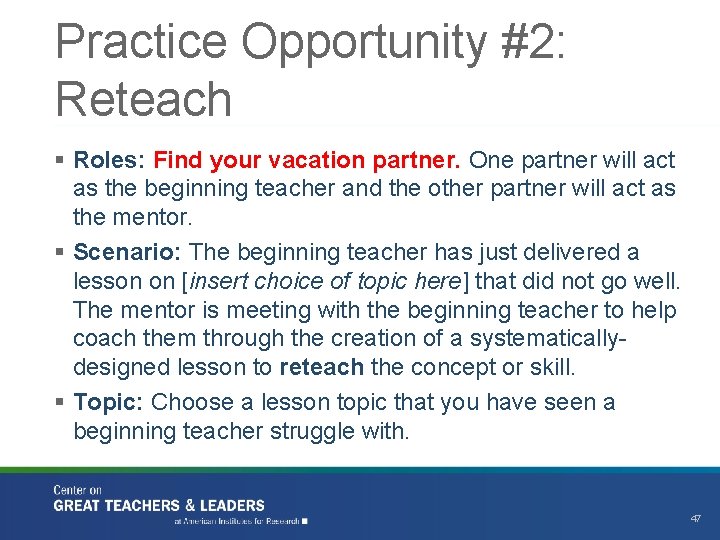 Practice Opportunity #2: Reteach

▪ Roles: Find your vacation partner. One partner will act as the beginning teacher and the other partner will act as the mentor.

▪ Scenario: The beginning teacher has just delivered a lesson on [insert choice of topic here] that did not go well. The mentor is meeting with the beginning teacher to help coach them through the creation of a systematically-designed lesson to reteach the concept or skill.

▪ Topic: Choose a lesson topic that you have seen a beginning teacher struggle with.

Center on
GREAT TEACHERS & LEADERS
at American Institutes for Research

47